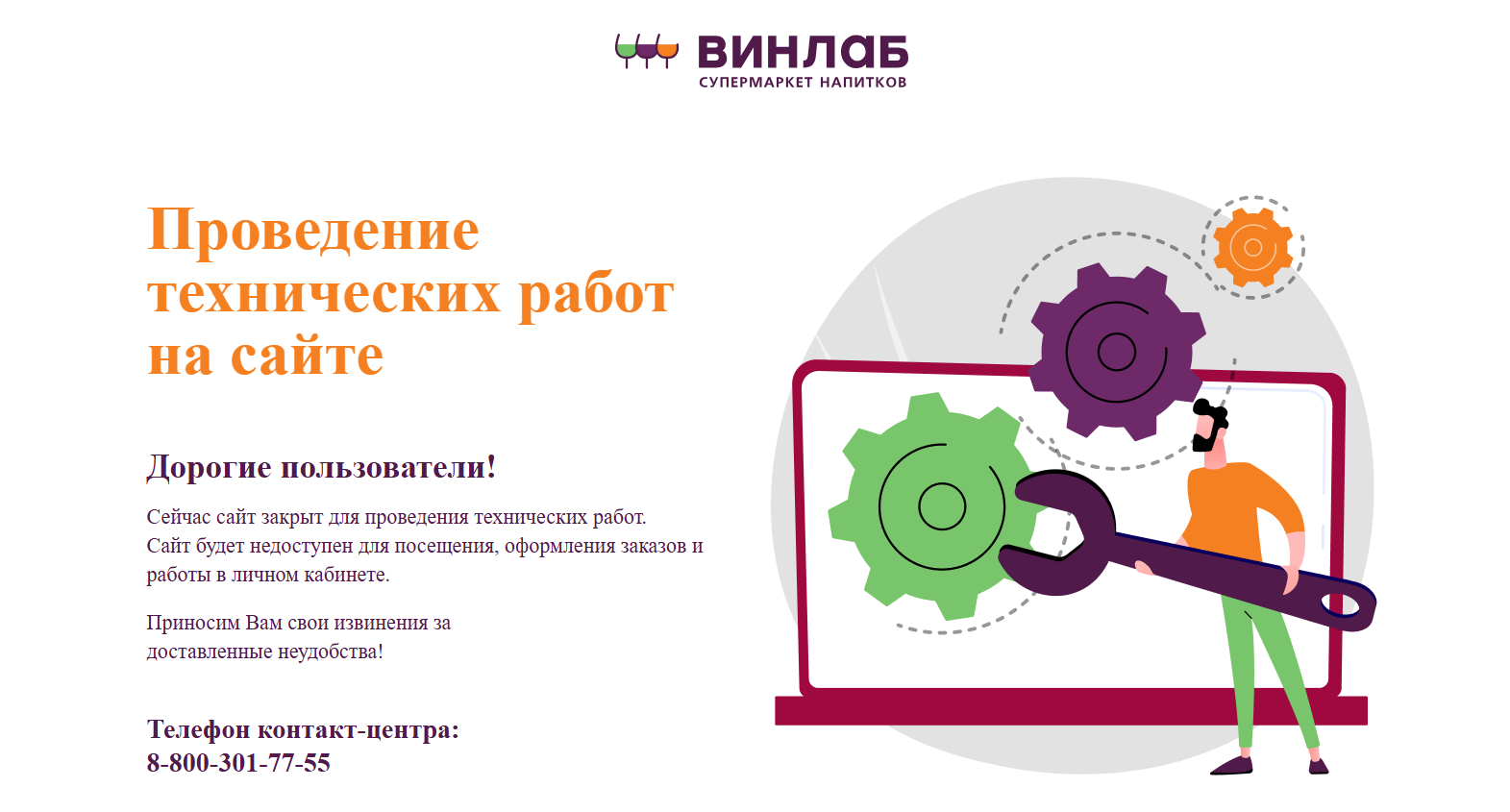 ВИНЛАБ
СУПЕРМАРКЕТ НАПИТКОВ

Проведение технических работ на сайте

Дорогие пользователи!

Сейчас сайт закрыт для проведения технических работ. Сайт будет недоступен для посещения, оформления заказов и работы в личном кабинете.

Приносим Вам свои извинения за доставленные неудобства!

Телефон контакт-центра:
8-800-301-77-55